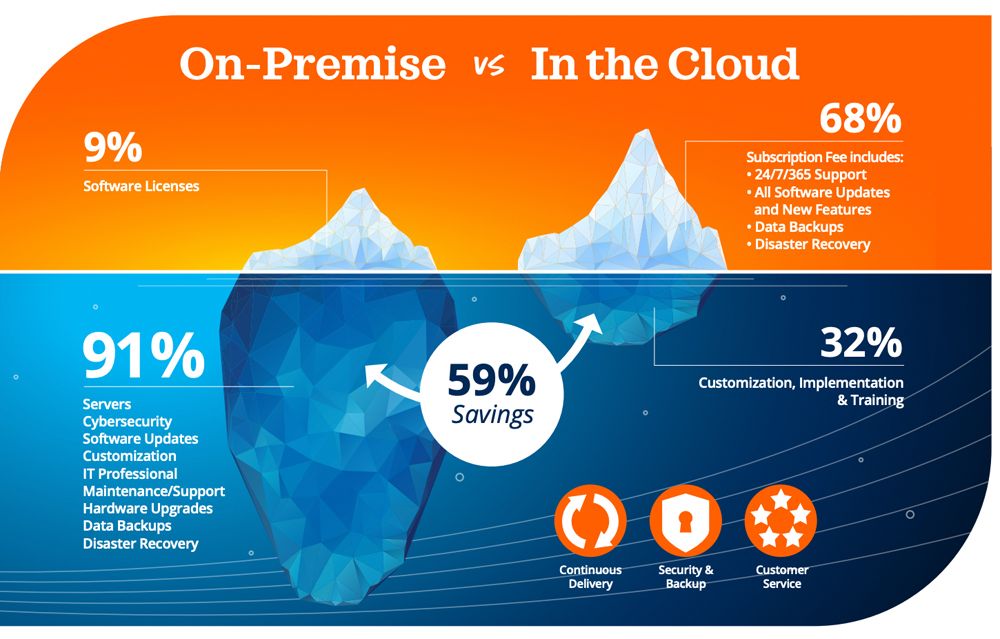 On-Premise vs In the Cloud

9%
Software Licenses

68%
Subscription Fee includes:
• 24/7/365 Support
• All Software Updates and New Features
• Data Backups
• Disaster Recovery

91%
Servers
Cybersecurity
Software Updates
Customization
IT Professional
Maintenance/Support
Hardware Upgrades
Data Backups
Disaster Recovery

59%
Savings

32%
Customization, Implementation & Training

Continuous Delivery

Security & Backup

Customer Service